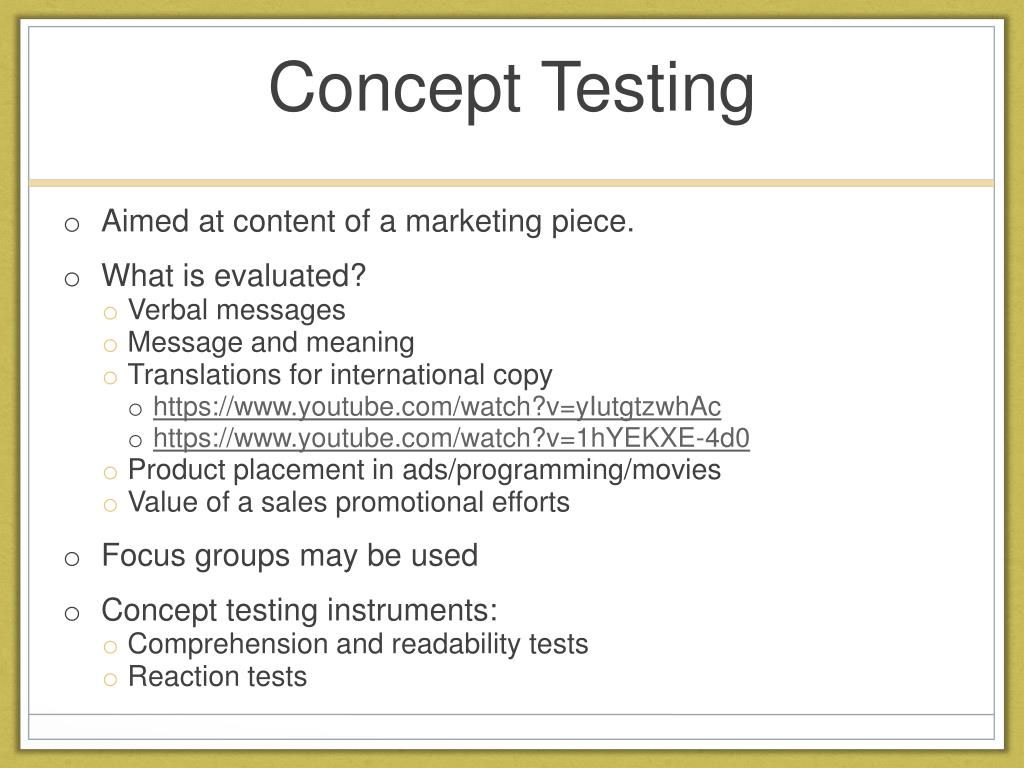 Concept Testing

o Aimed at content of a marketing piece.

o What is evaluated?
o Verbal messages
o Message and meaning
o Translations for international copy
o https://www.youtube.com/watch?v=yIutgtzwhAc
o https://www.youtube.com/watch?v=1hYEKXE-4d0
o Product placement in ads/programming/movies
o Value of a sales promotional efforts

o Focus groups may be used

o Concept testing instruments:
o Comprehension and readability tests
o Reaction tests